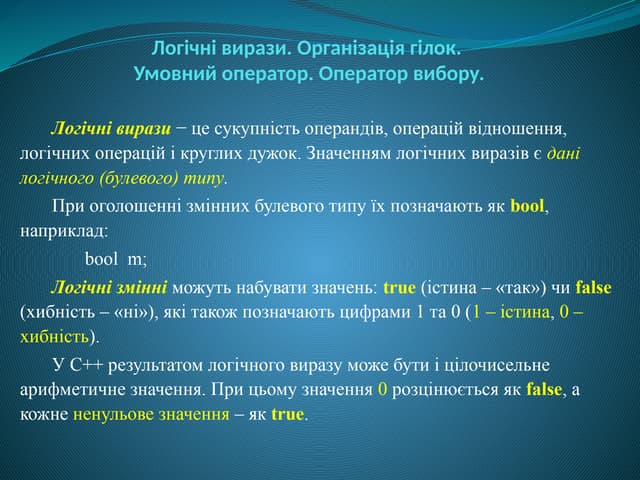 Логічні вирази. Організація гілок.
Умовний оператор. Оператор вибору.

Логічні вирази − це сукупність операндів, операцій відношення, логічних операцій і круглих дужок. Значенням логічних виразів є дані логічного (булевого) типу.

При оголошенні змінних булевого типу їх позначають як bool, наприклад:

bool m;

Логічні змінні можуть набувати значень: true (істина – «так») чи false (хибність – «ні»), які також позначають цифрами 1 та 0 (1 – істина, 0 – хибність).

У С++ результатом логічного виразу може бути і цілочисельне арифметичне значення. При цьому значення 0 розцінюється як false, а кожне ненульове значення – як true.